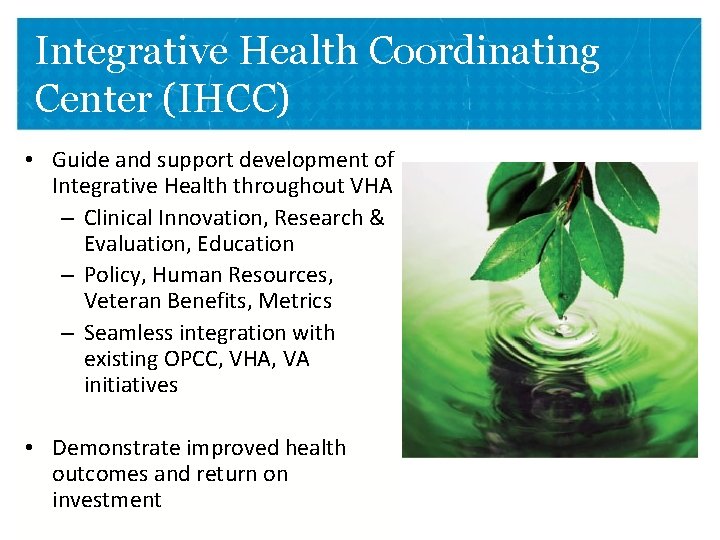 Integrative Health Coordinating Center (IHCC)

• Guide and support development of Integrative Health throughout VHA
– Clinical Innovation, Research & Evaluation, Education
– Policy, Human Resources, Veteran Benefits, Metrics
– Seamless integration with existing OPCC, VHA, VA initiatives

• Demonstrate improved health outcomes and return on investment